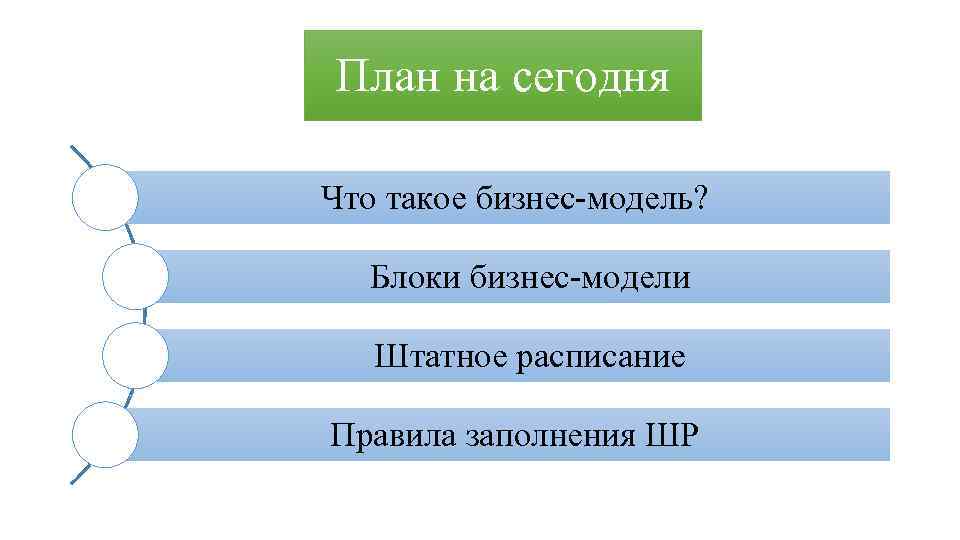 План на сегодня

Что такое бизнес-модель?

Блоки бизнес-модели

Штатное расписание

Правила заполнения ШР